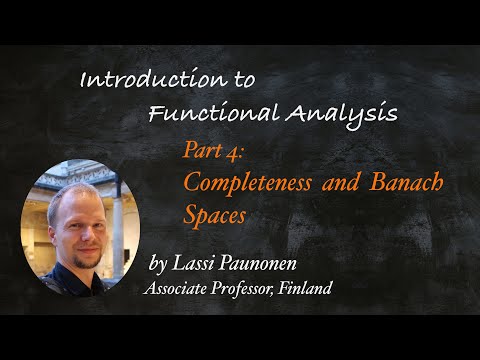 Introduction to
Functional Analysis

Part 4:
Completeness and Banach Spaces

by Lassi Paunonen
Associate Professor, Finland